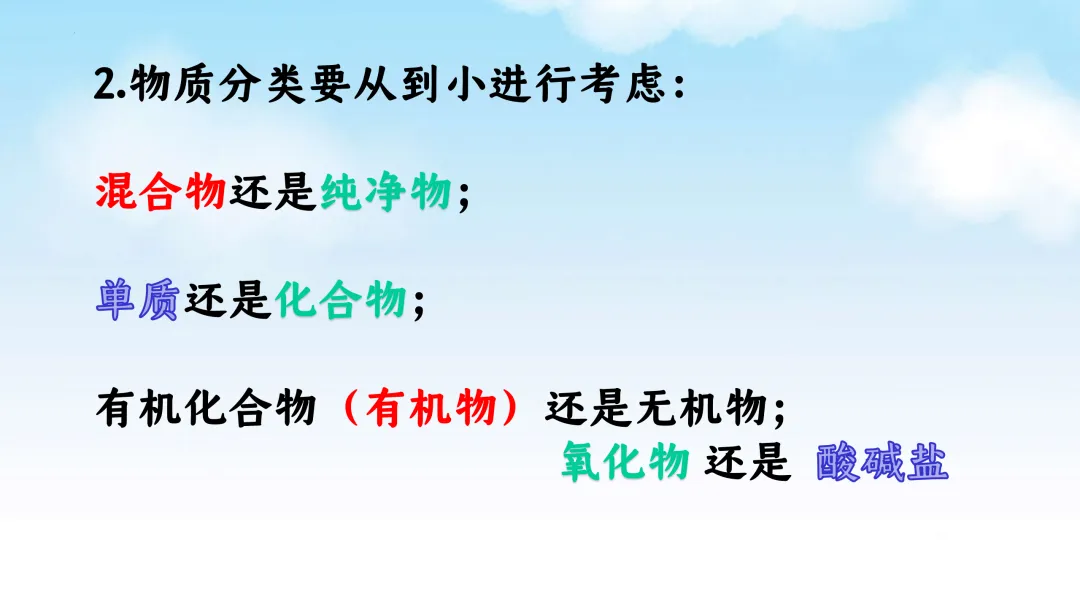 2.物质分类要从到小进行考虑：

混合物还是纯净物；

单质还是化合物；

有机化合物（有机物）还是无机物；
氧化物 还是 酸碱盐